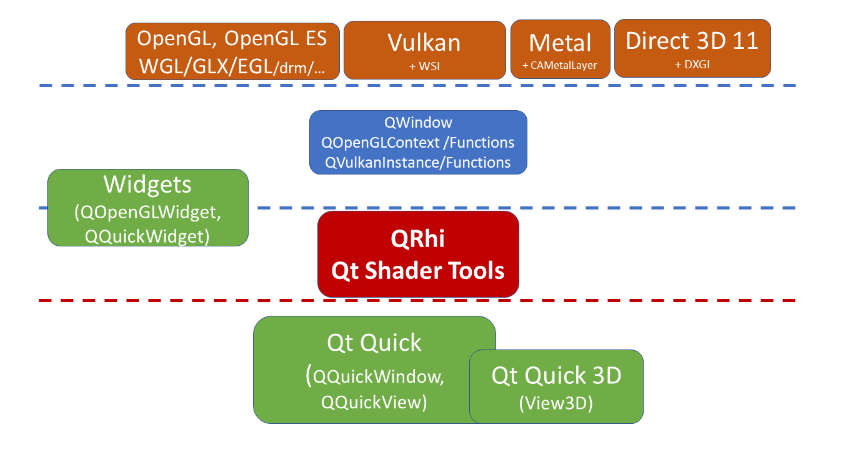 OpenGL, OpenGL ES
WGL/GLX/EGL/drm/...

Vulkan
+ WSI

Metal
+ CAMetalLayer

Direct 3D 11
+ DXGI

QWindow
QOpenGLContext /Functions
QVulkanInstance/Functions

Widgets
(QOpenGLWidget,
QQuickWidget)

QRhi
Qt Shader Tools

Qt Quick
(QQuickWindow,
QQuickView)

Qt Quick 3D
(View3D)